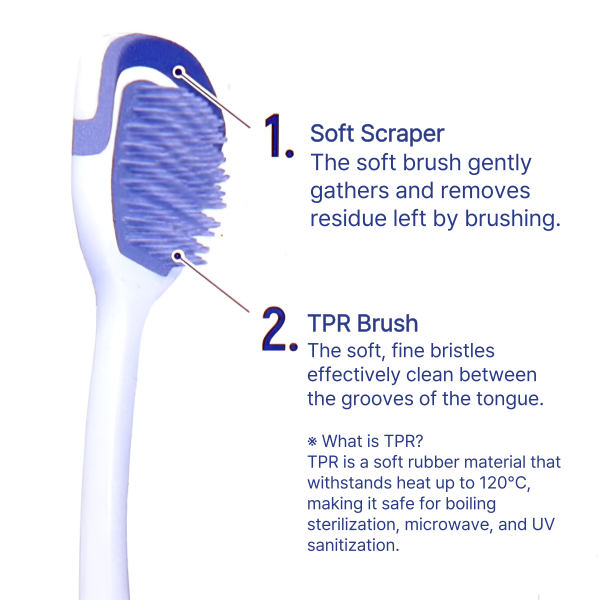 1. Soft Scraper
The soft brush gently gathers and removes residue left by brushing.

2. TPR Brush
The soft, fine bristles effectively clean between the grooves of the tongue.

※ What is TPR?
TPR is a soft rubber material that withstands heat up to 120°C, making it safe for boiling sterilization, microwave, and UV sanitization.